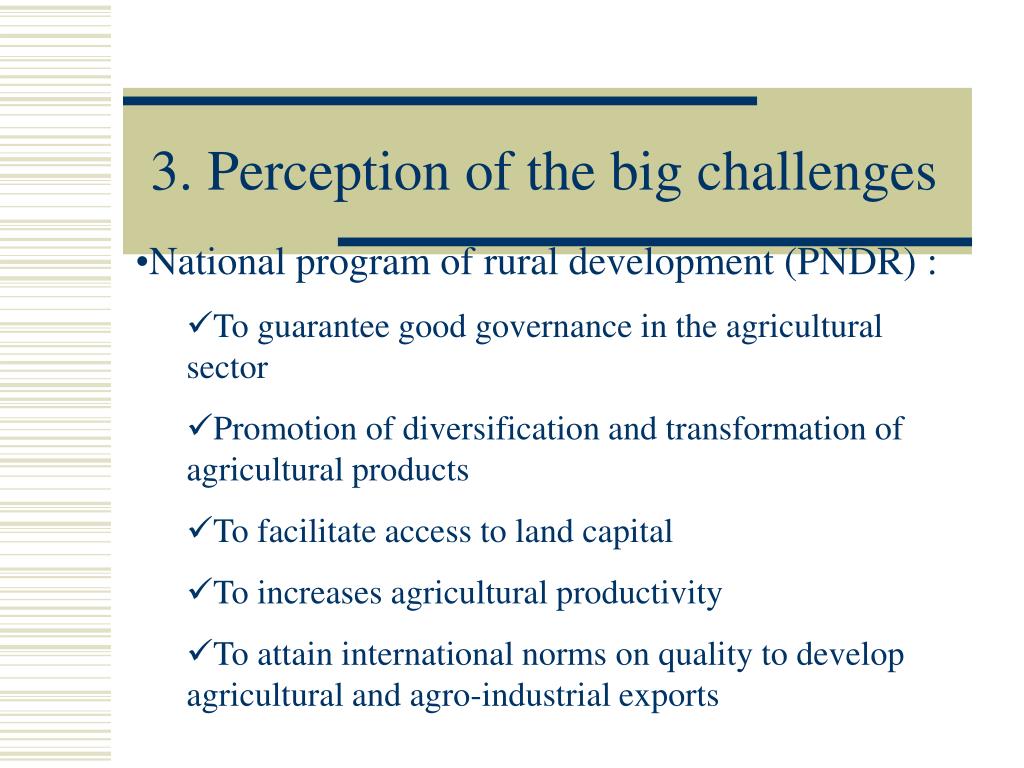 3. Perception of the big challenges

•National program of rural development (PNDR) :

✓To guarantee good governance in the agricultural sector

✓Promotion of diversification and transformation of agricultural products

✓To facilitate access to land capital

✓To increases agricultural productivity

✓To attain international norms on quality to develop agricultural and agro-industrial exports